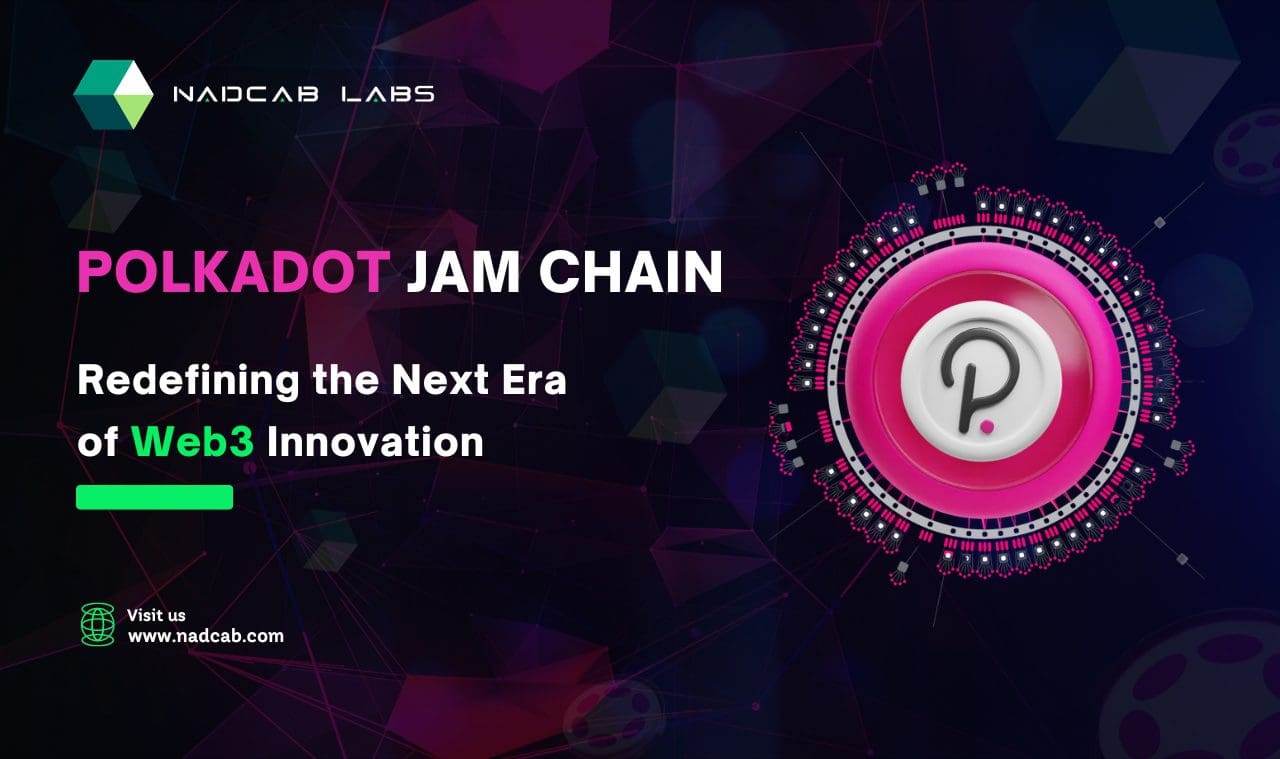 NADCAB LABS

POLKADOT JAM CHAIN

Redefining the Next Era of Web3 Innovation

Visit us
www.nadcab.com